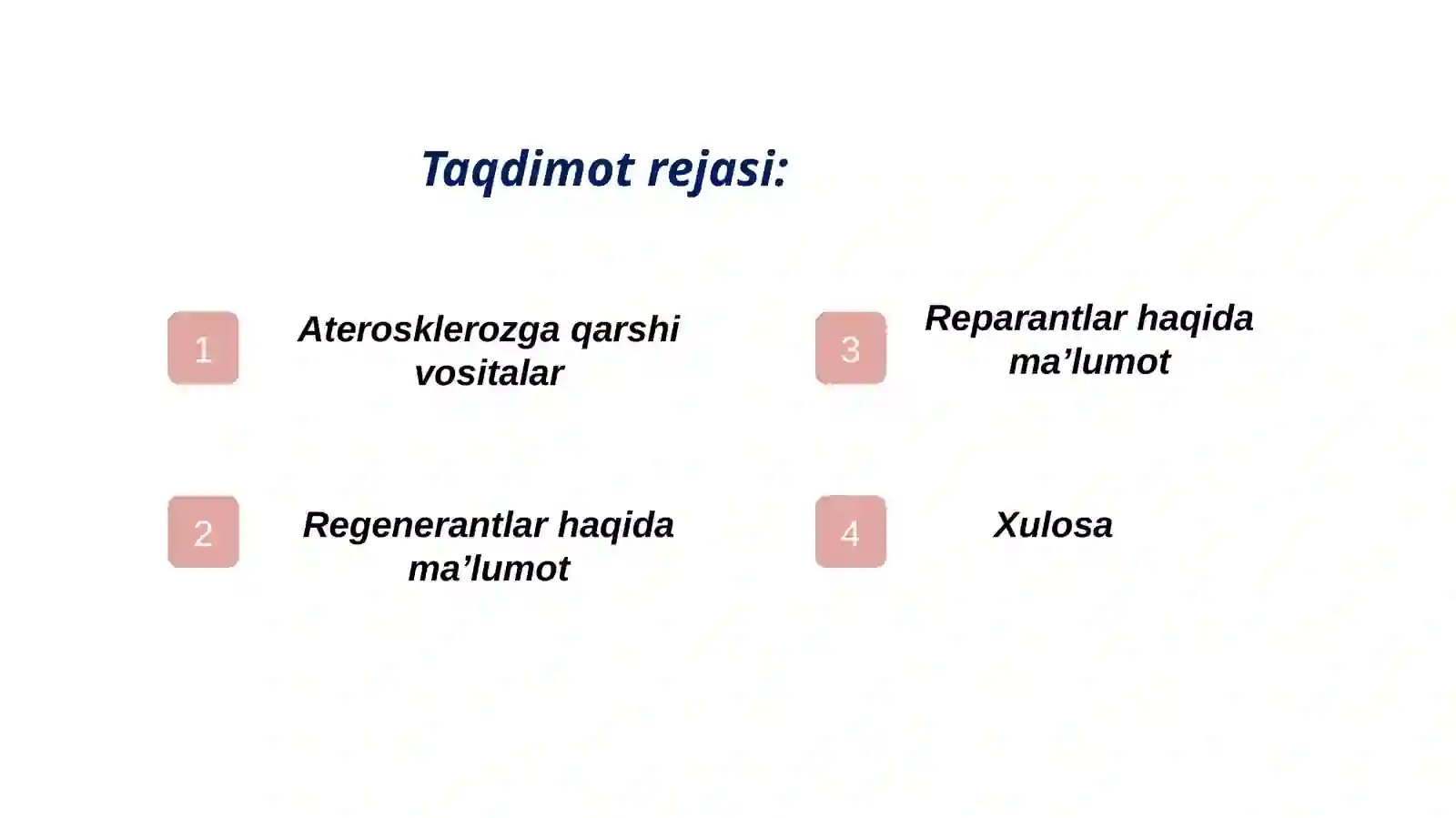 Taqdimot rejasi:

1 Aterosklerozga qarshi vositalar

2 Regenerantlar haqida ma’lumot

3 Reparantlar haqida ma’lumot

4 Xulosa